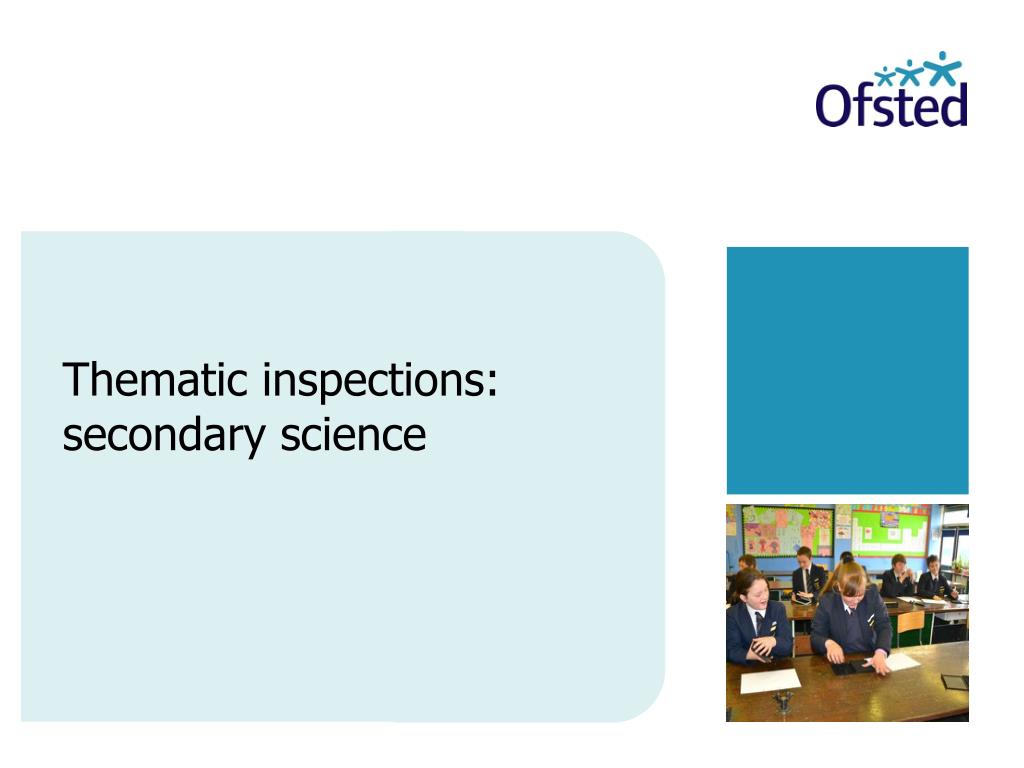 Ofsted

Thematic inspections: secondary science